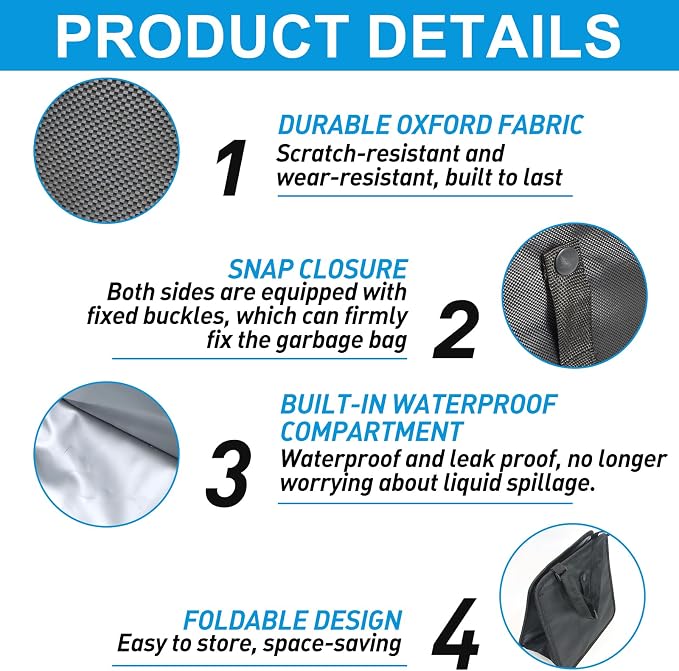 PRODUCT DETAILS

1

DURABLE OXFORD FABRIC
Scratch-resistant and wear-resistant, built to last

SNAP CLOSURE
Both sides are equipped with fixed buckles, which can firmly fix the garbage bag

2

3

BUILT-IN WATERPROOF COMPARTMENT
Waterproof and leak proof, no longer worrying about liquid spillage.

FOLDABLE DESIGN
Easy to store, space-saving

4